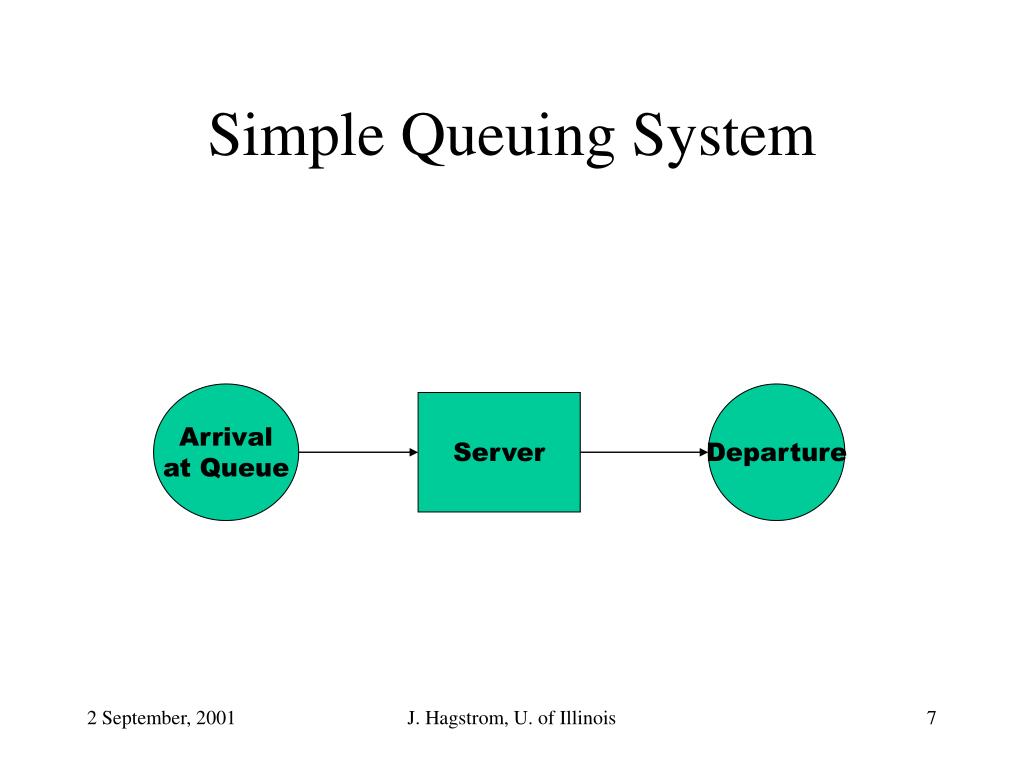 Simple Queuing System

Arrival at Queue

Server

Departure

2 September, 2001

J. Hagstrom, U. of Illinois

7